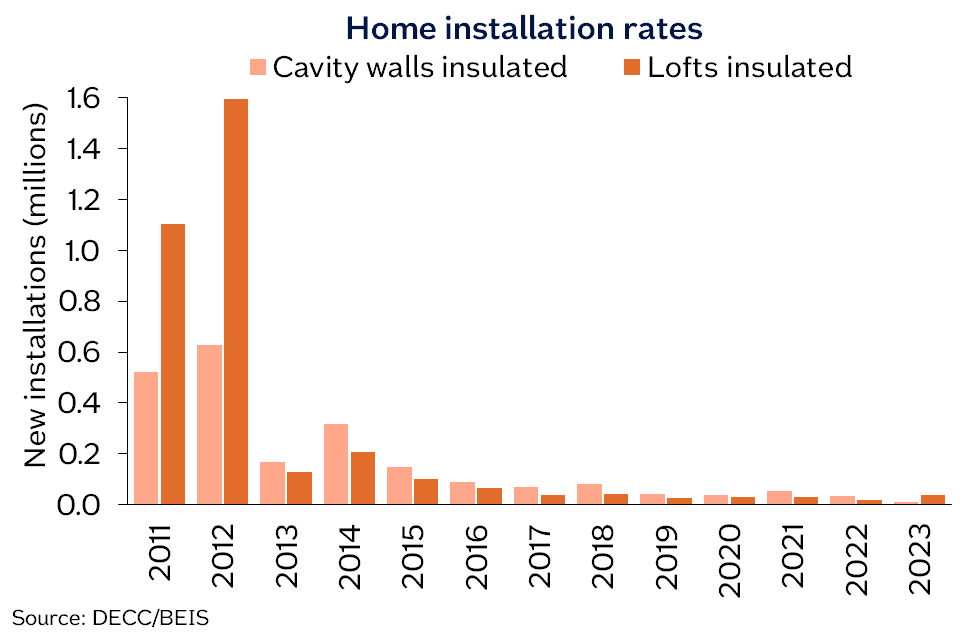 Home installation rates

Cavity walls insulated
Lofts insulated

New installations (millions)

1.6
1.4
1.2
1.0
0.8
0.6
0.4
0.2
0.0

2011
2012
2013
2014
2015
2016
2017
2018
2019
2020
2021
2022
2023

Source: DECC/BEIS